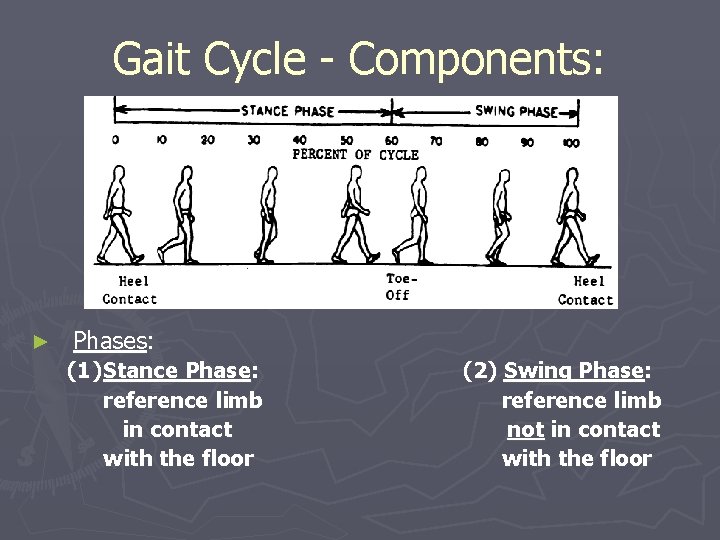 Gait Cycle - Components:

STANCE PHASE
SWING PHASE
0 10 20 30 40 50 60 70 80 90 100
PERCENT OF CYCLE

Heel Contact
Toe-Off
Heel Contact

► Phases:

(1)Stance Phase: reference limb in contact with the floor

(2) Swing Phase: reference limb not in contact with the floor